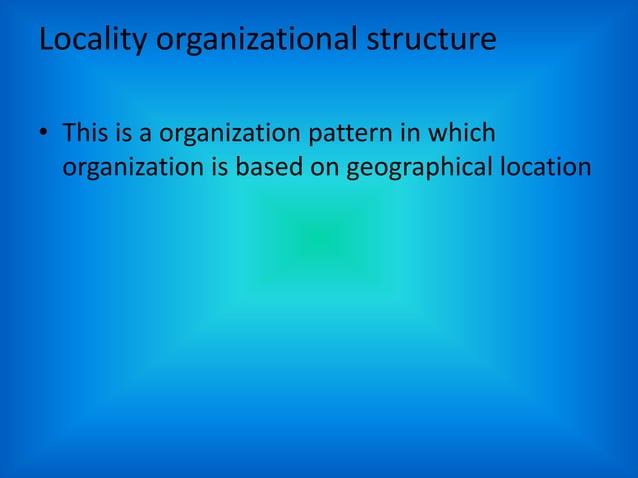 Locality organizational structure

• This is a organization pattern in which organization is based on geographical location